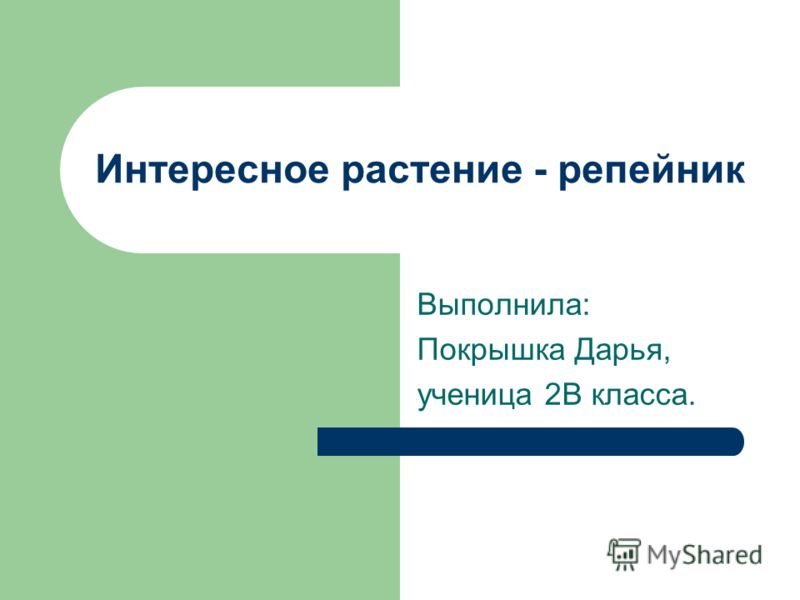 Интересное растение - репейник

Выполнила:
Покрышка Дарья,
ученица 2В класса.

MyShared